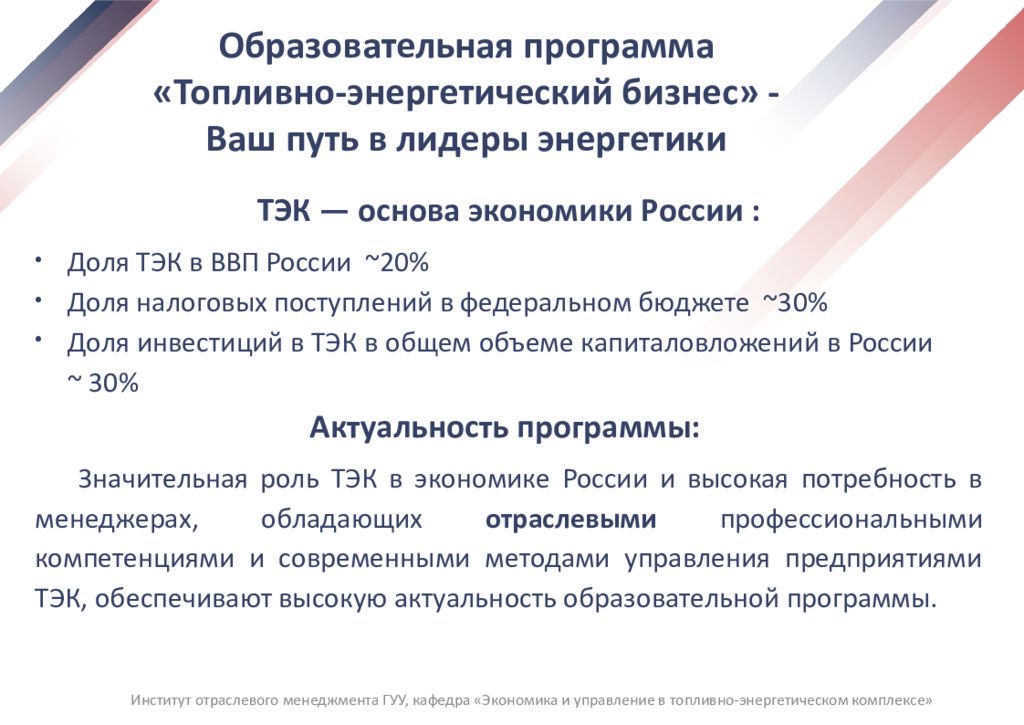 Образовательная программа «Топливно-энергетический бизнес» - Ваш путь в лидеры энергетики

ТЭК — основа экономики России :

• Доля ТЭК в ВВП России ~20%
• Доля налоговых поступлений в федеральном бюджете ~30%
• Доля инвестиций в ТЭК в общем объеме капиталовложений в России ~ 30%

Актуальность программы:

Значительная роль ТЭК в экономике России и высокая потребность в менеджерах, обладающих отраслевыми профессиональными компетенциями и современными методами управления предприятиями ТЭК, обеспечивают высокую актуальность образовательной программы.

Институт отраслевого менеджмента ГУУ, кафедра «Экономика и управление в топливно-энергетическом комплексе»